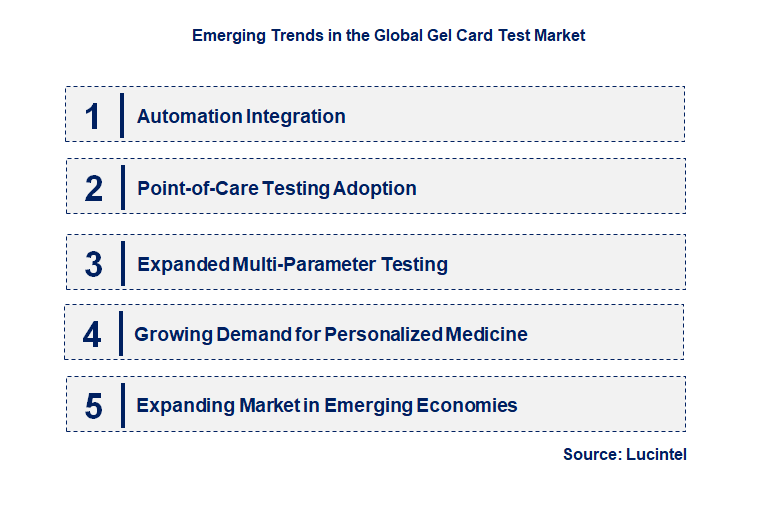 Emerging Trends in the Global Gel Card Test Market

1 Automation Integration

2 Point-of-Care Testing Adoption

3 Expanded Multi-Parameter Testing

4 Growing Demand for Personalized Medicine

5 Expanding Market in Emerging Economies

Source: Lucintel